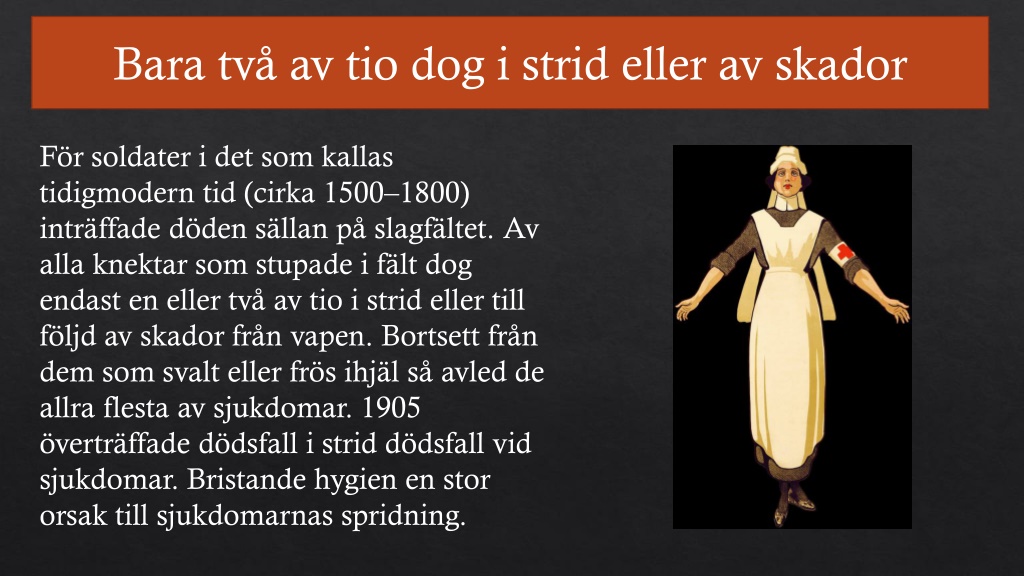 Bara två av tio dog i strid eller av skador

För soldater i det som kallas tidigmodern tid (cirka 1500–1800) inträffade döden sällan på slagfältet. Av alla knektar som stupade i fält dog endast en eller två av tio i strid eller till följd av skador från vapen. Bortsett från dem som svalt eller frös ihjäl så avled de allra flesta av sjukdomar. 1905 överträffade dödsfall i strid dödsfall vid sjukdomar. Bristande hygien en stor orsak till sjukdomarnas spridning.